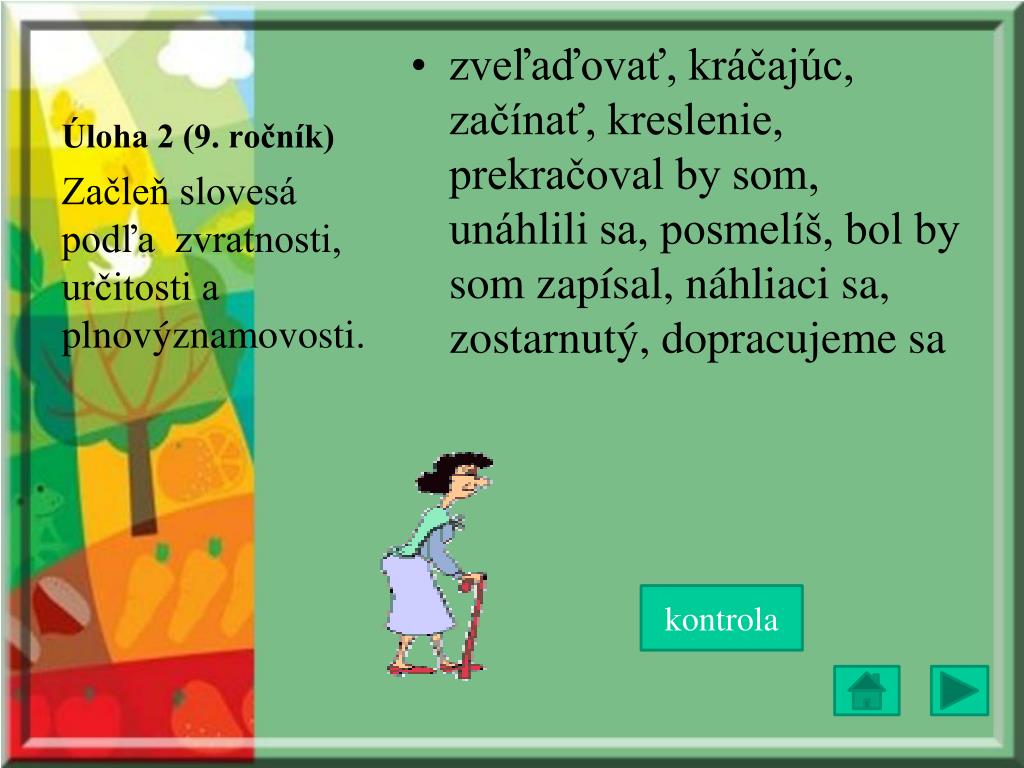 Úloha 2 (9. ročník)

Začleň slovesá podľa zvratnosti, určitosti a plnovýznamovosti.

• zveľaďovať, kráčajúc, začínať, kreslenie, prekračoval by som, unáhlili sa, posmelíš, bol by som zapísal, náhliaci sa, zostarnutý, dopracujeme sa

kontrola